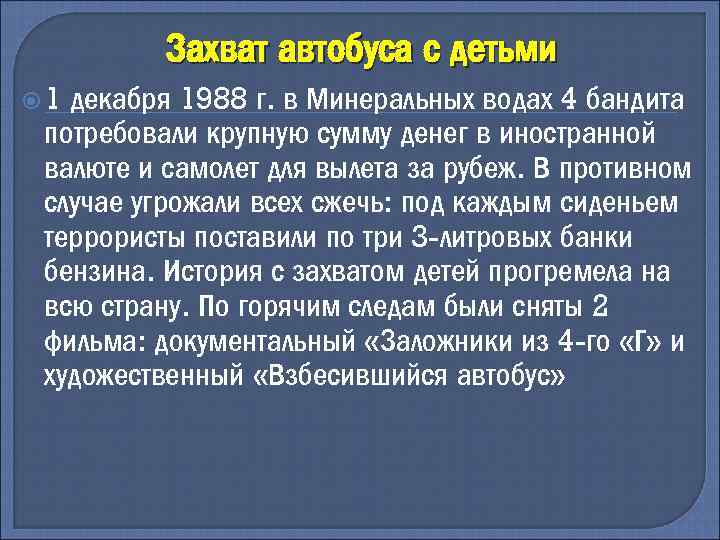 Захват автобуса с детьми

1 декабря 1988 г. в Минеральных водах 4 бандита потребовали крупную сумму денег в иностранной валюте и самолет для вылета за рубеж. В противном случае угрожали всех сжечь: под каждым сиденьем террористы поставили по три 3-литровых банки бензина. История с захватом детей прогремела на всю страну. По горячим следам были сняты 2 фильма: документальный «Заложники из 4-го «Г» и художественный «Взбесившийся автобус»